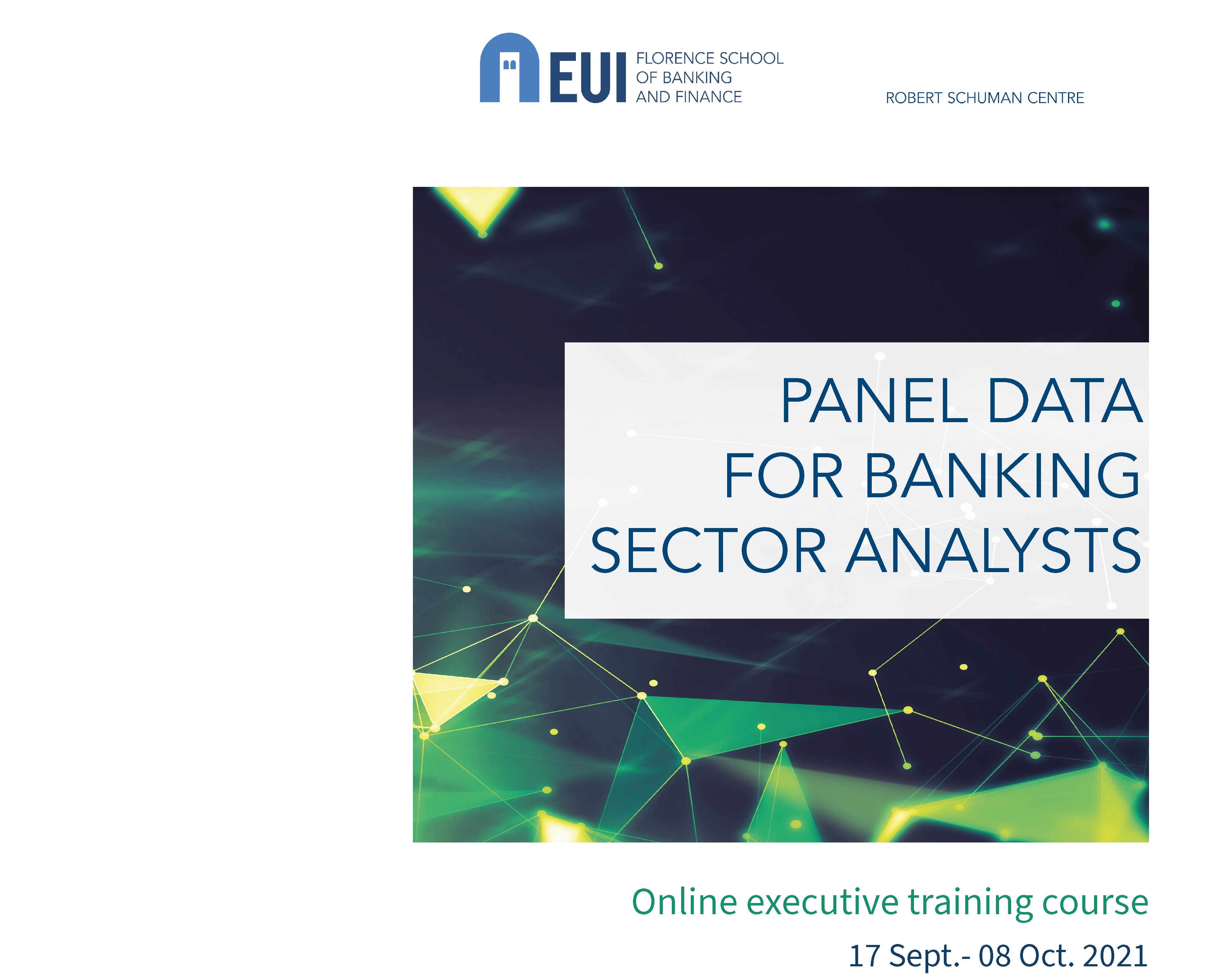 EUI FLORENCE SCHOOL OF BANKING AND FINANCE

ROBERT SCHUMAN CENTRE

PANEL DATA FOR BANKING SECTOR ANALYSTS

Online executive training course

17 Sept.- 08 Oct. 2021